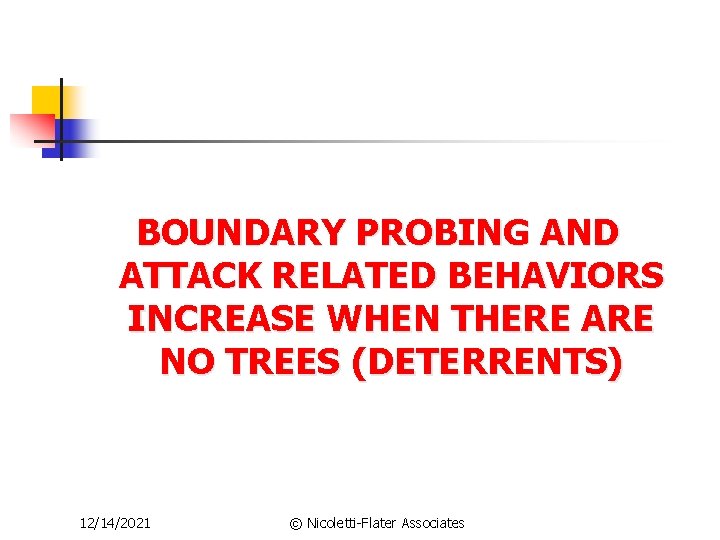 BOUNDARY PROBING AND ATTACK RELATED BEHAVIORS INCREASE WHEN THERE ARE NO TREES (DETERRENTS)

12/14/2021

© Nicoletti-Flater Associates